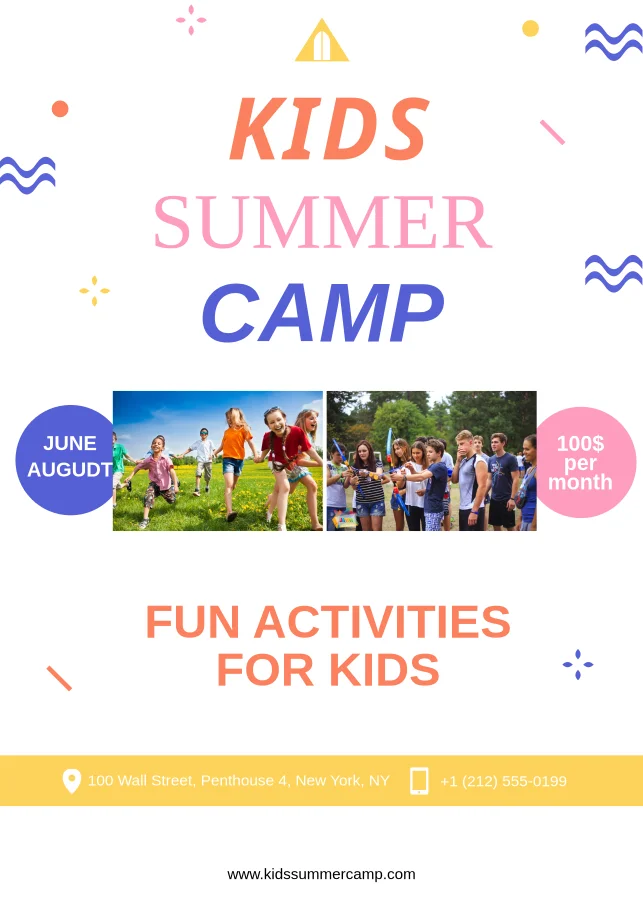 KIDS
SUMMER
CAMP

JUNE
AUGUDT

100$
per
month

FUN ACTIVITIES
FOR KIDS

100 Wall Street, Penthouse 4, New York, NY

+1 (212) 555-0199

www.kidssummercamp.com